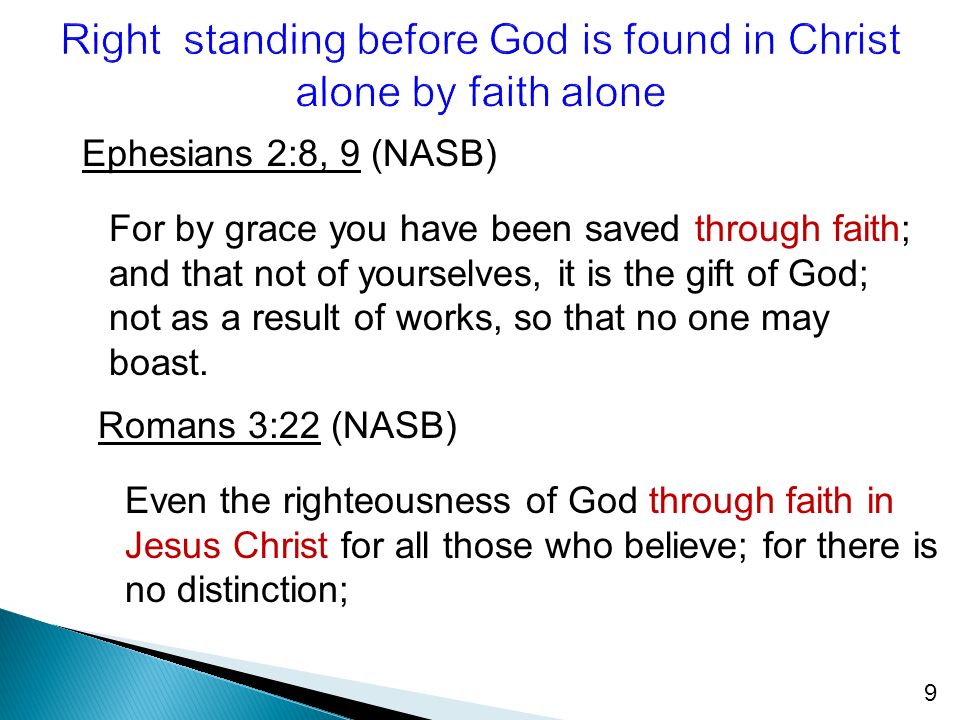 Right standing before God is found in Christ alone by faith alone

Ephesians 2:8, 9 (NASB)

For by grace you have been saved through faith; and that not of yourselves, it is the gift of God; not as a result of works, so that no one may boast.

Romans 3:22 (NASB)

Even the righteousness of God through faith in Jesus Christ for all those who believe; for there is no distinction;

9